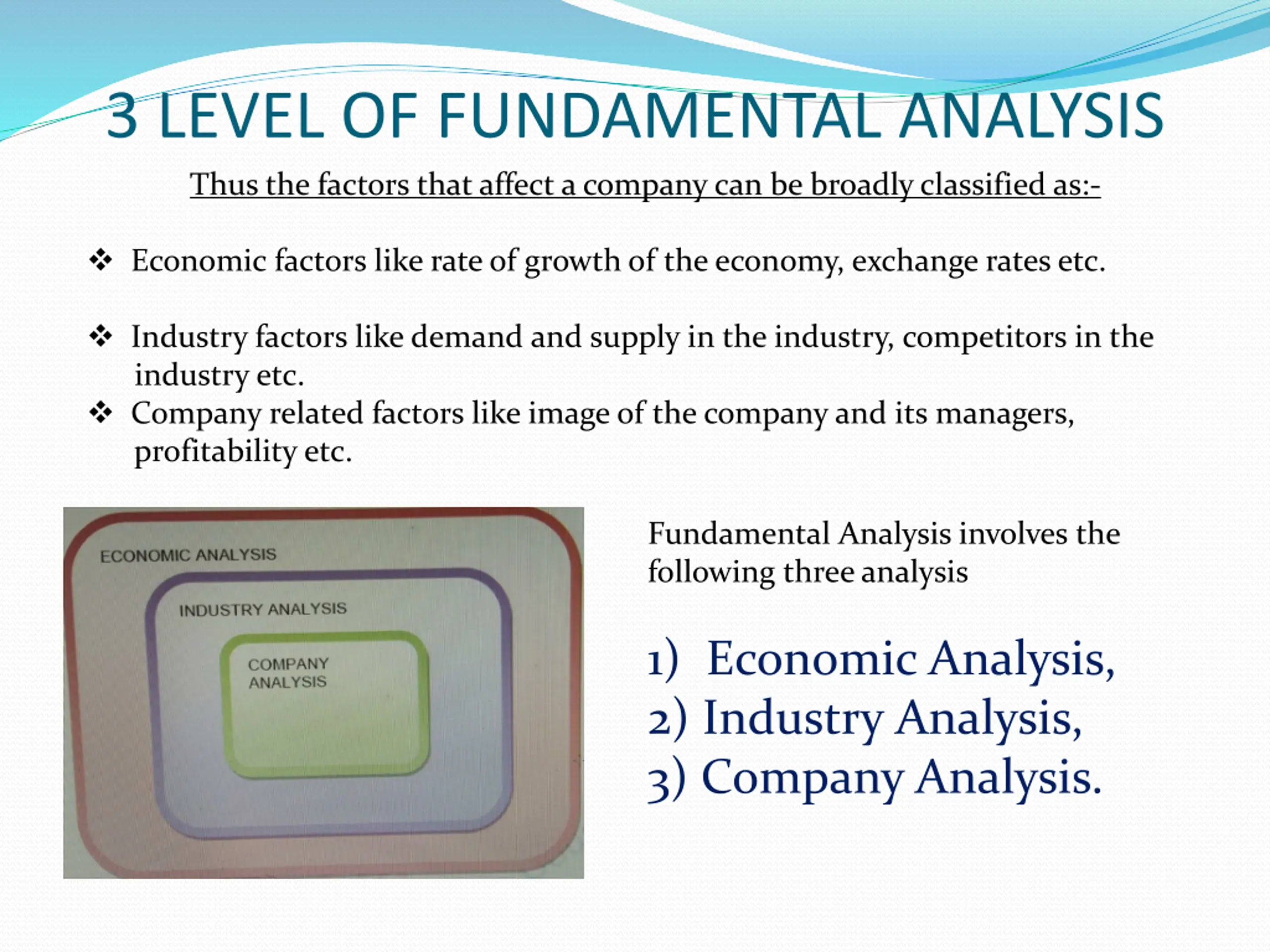 3 LEVEL OF FUNDAMENTAL ANALYSIS

Thus the factors that affect a company can be broadly classified as:-

❖ Economic factors like rate of growth of the economy, exchange rates etc.

❖ Industry factors like demand and supply in the industry, competitors in the industry etc.

❖ Company related factors like image of the company and its managers, profitability etc.

ECONOMIC ANALYSIS

INDUSTRY ANALYSIS

COMPANY ANALYSIS

Fundamental Analysis involves the following three analysis

1) Economic Analysis,
2) Industry Analysis,
3) Company Analysis.